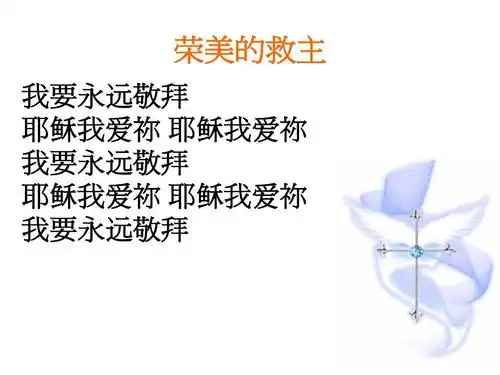 荣美的救主

我要永远敬拜
耶稣我爱祢 耶稣我爱祢
我要永远敬拜
耶稣我爱祢 耶稣我爱祢
我要永远敬拜